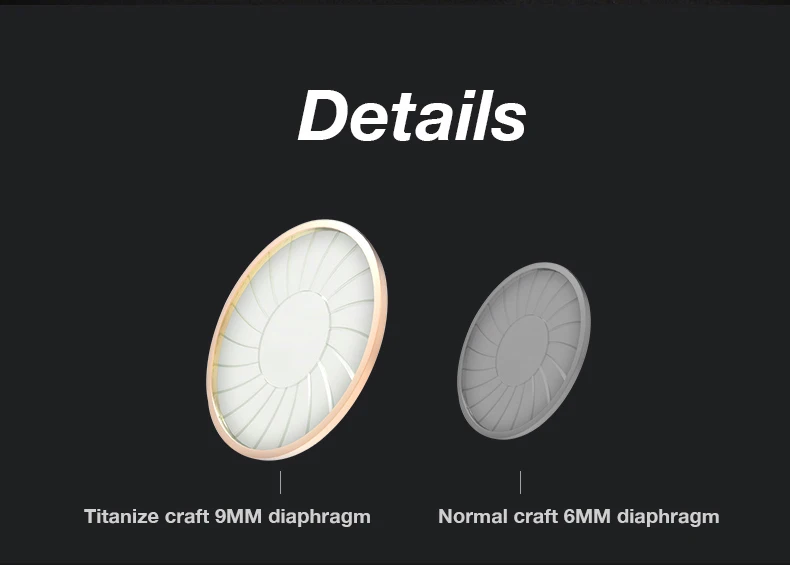 Details

Titanize craft 9MM diaphragm

Normal craft 6MM diaphragm